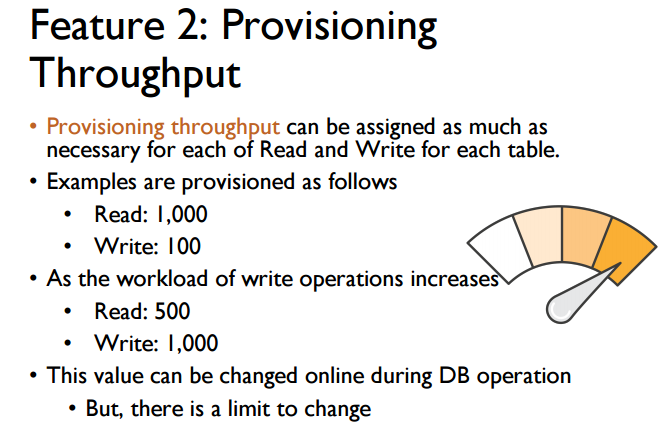 Feature 2: Provisioning Throughput

• Provisioning throughput can be assigned as much as necessary for each of Read and Write for each table.
• Examples are provisioned as follows
 • Read: 1,000
 • Write: 100
• As the workload of write operations increases
 • Read: 500
 • Write: 1,000
• This value can be changed online during DB operation
 • But, there is a limit to change